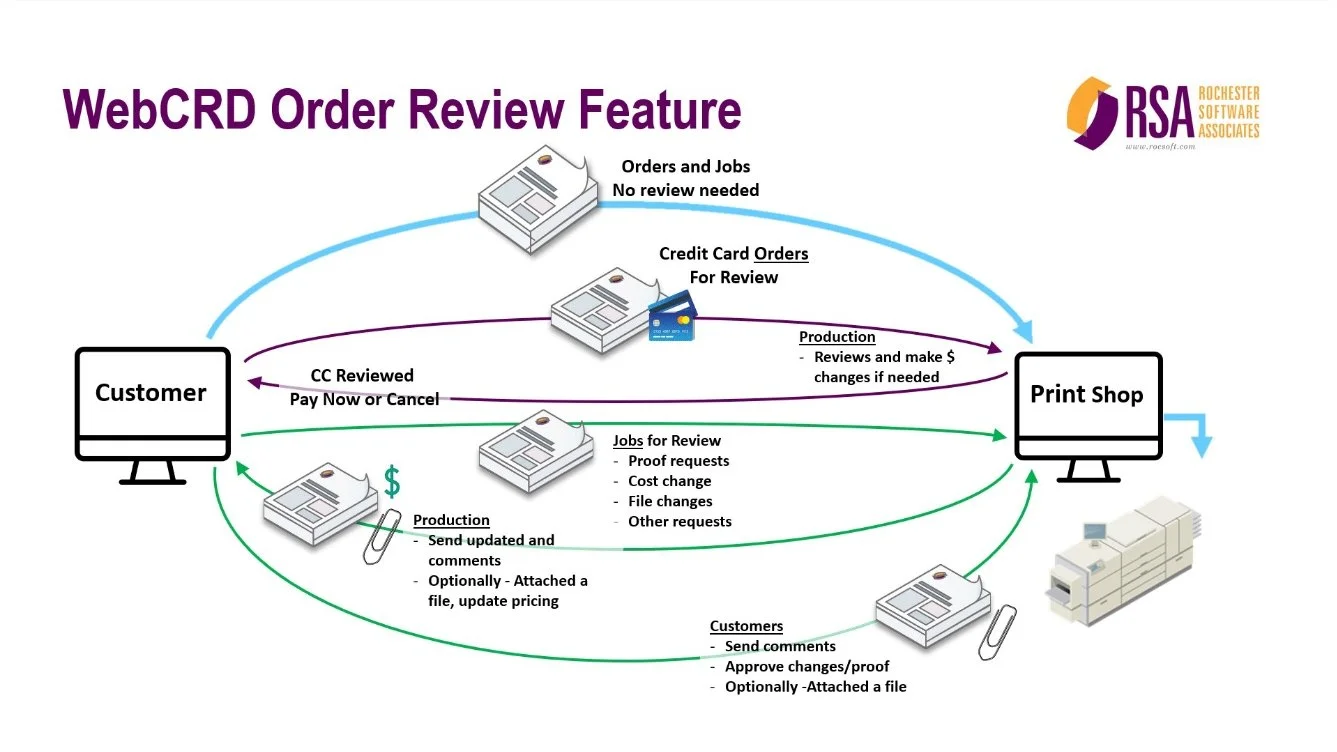 WebCRD Order Review Feature

RSA ROCHESTER SOFTWARE ASSOCIATES
www.rocsoft.com

Orders and Jobs
No review needed

Credit Card Orders
For Review

Production
- Reviews and make $ changes if needed

Customer

CC Reviewed
Pay Now or Cancel

Print Shop

Jobs for Review
- Proof requests
- Cost change
- File changes
- Other requests

$

Production
- Send updated and comments
- Optionally - Attached a file, update pricing

Customers
- Send comments
- Approve changes/proof
- Optionally -Attached a file